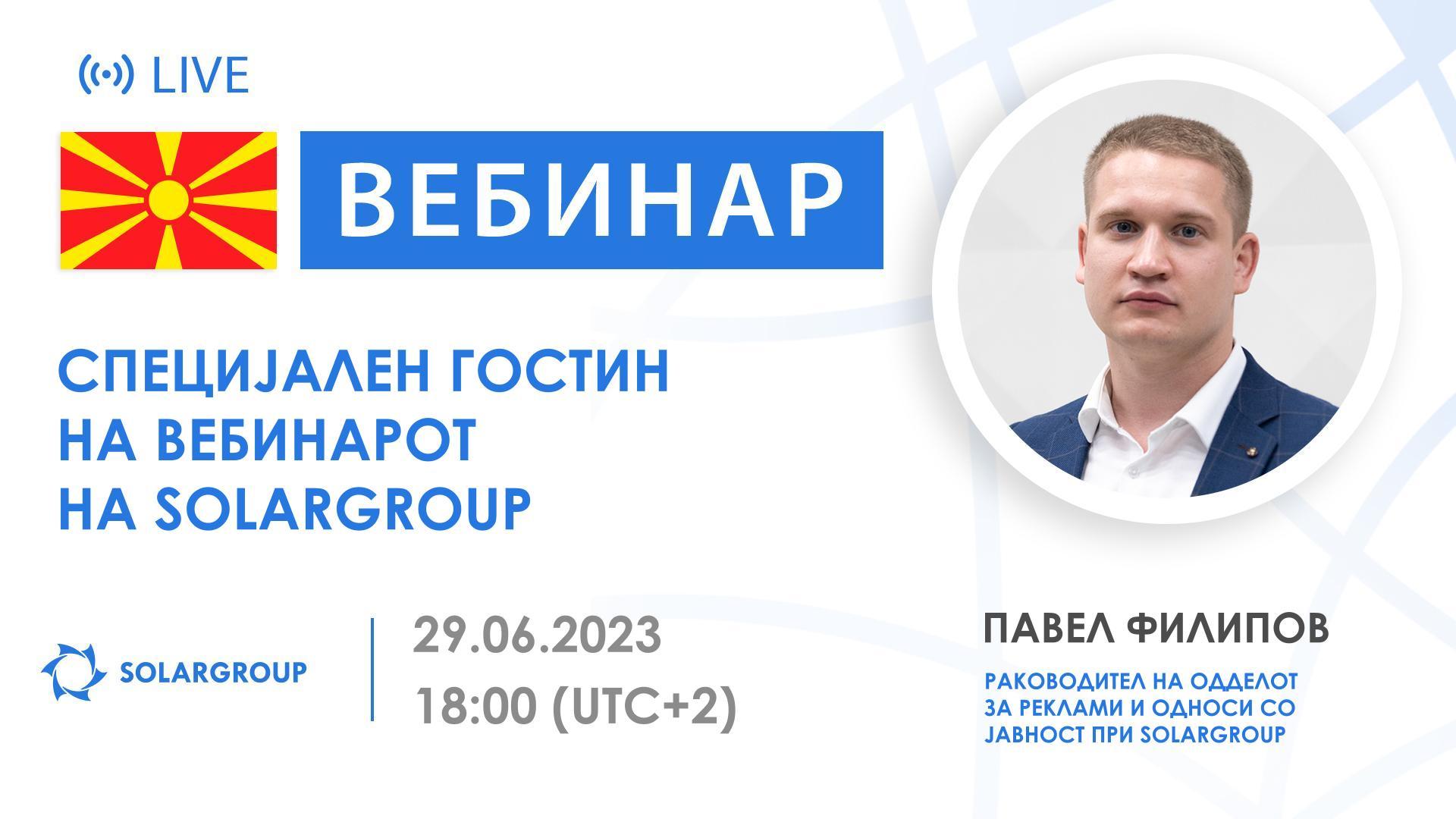 LIVE

ВЕБИНАР

СПЕЦИЈАЛЕН ГОСТИН НА ВЕБИНАРОТ НА SOLARGROUP

SOLARGROUP

29.06.2023
18:00 (UTC+2)

ПАВЕЛ ФИЛИПОВ

РАКОВОДИТЕЛ НА ОДДЕЛОТ ЗА РЕКЛАМИ И ОДНОСИ СО ЈАВНОСТ ПРИ SOLARGROUP